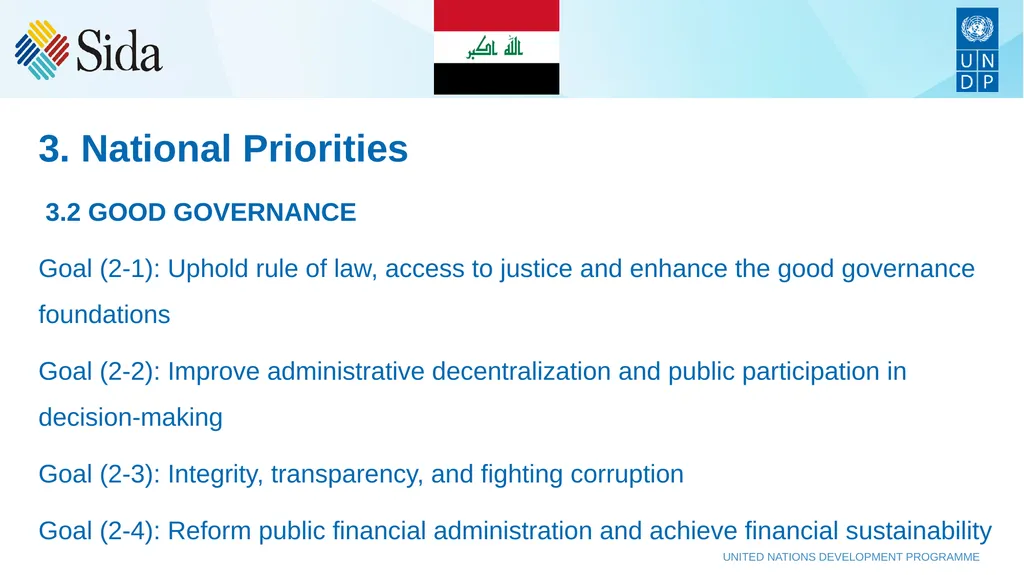 Sida

الله اكبر

U N D P

3. National Priorities

3.2 GOOD GOVERNANCE

Goal (2-1): Uphold rule of law, access to justice and enhance the good governance foundations

Goal (2-2): Improve administrative decentralization and public participation in decision-making

Goal (2-3): Integrity, transparency, and fighting corruption

Goal (2-4): Reform public financial administration and achieve financial sustainability

UNITED NATIONS DEVELOPMENT PROGRAMME